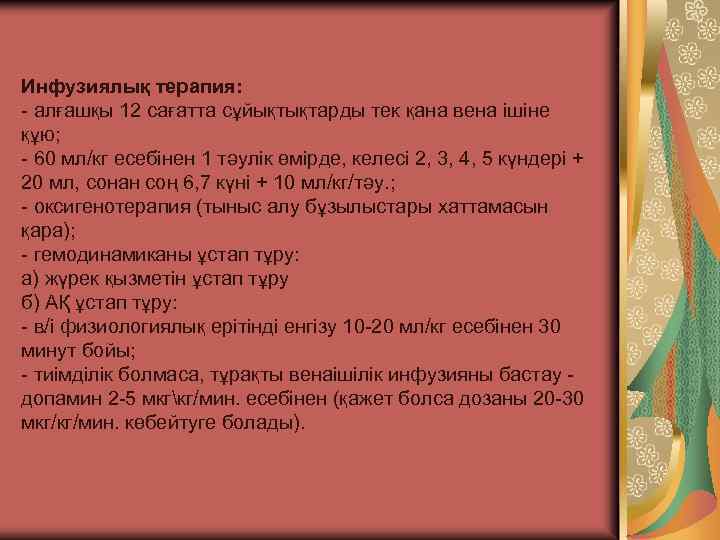 Инфузиялық терапия:
- алғашқы 12 сағатта сұйықтықтарды тек қана вена ішіне құю;
- 60 мл/кг есебінен 1 тәулік өмірде, келесі 2, 3, 4, 5 күндері + 20 мл, сонан соң 6,7 күні + 10 мл/кг/тәу.;
- оксигенотерапия (тыныс алу бұзылыстары хаттамасын қара);
- гемодинамиканы ұстап тұру:
а) жүрек қызметін ұстап тұру
б) АҚ ұстап тұру:
- в/і физиологиялық ерітінді енгізу 10-20 мл/кг есебінен 30 минут бойы;
- тиімділік болмаса, тұрақты венаішілік инфузияны бастау - допамин 2-5 мкг\кг/мин. есебінен (қажет болса дозаны 20-30 мкг/кг/мин. көбейтуге болады).